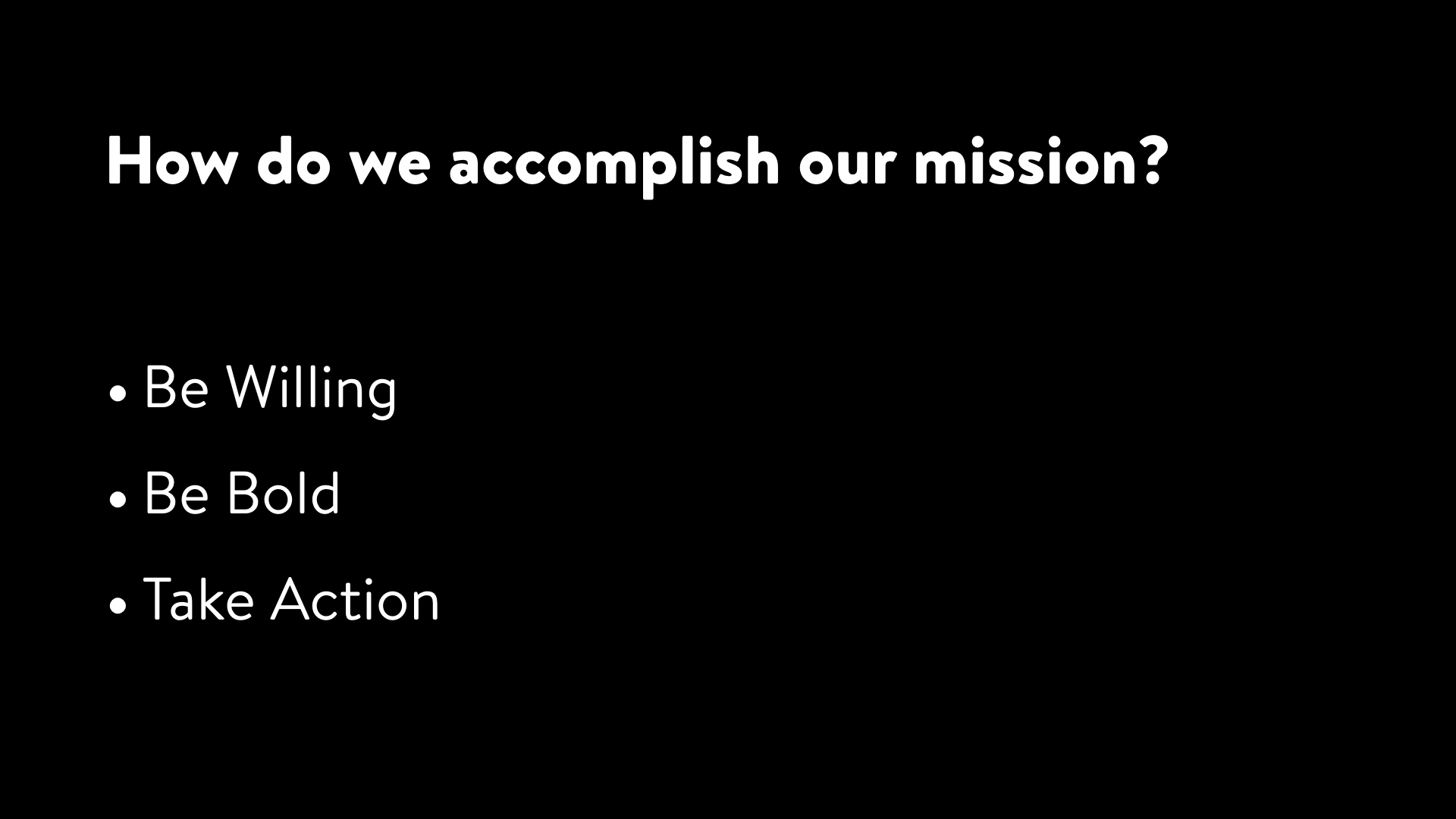 How do we accomplish our mission?

• Be Willing
• Be Bold
• Take Action